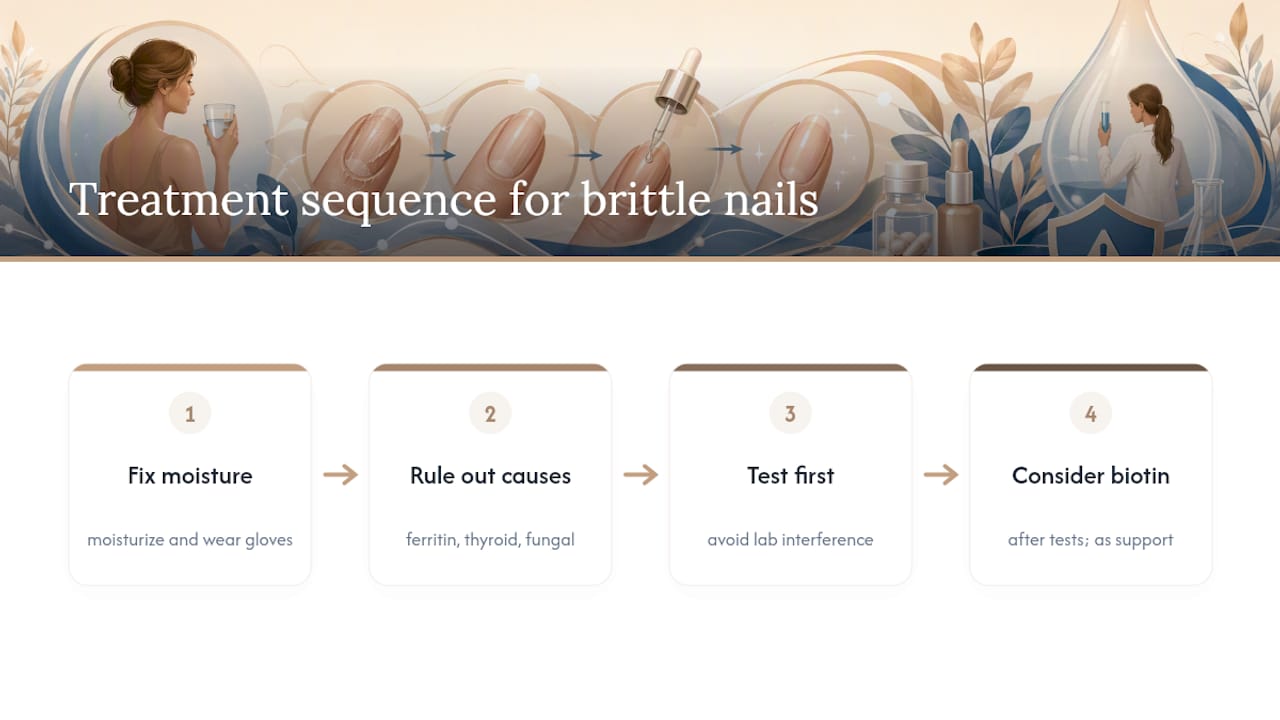 Treatment sequence for brittle nails

1

Fix moisture

moisturize and wear gloves

2

Rule out causes

ferritin, thyroid, fungal

3

Test first

avoid lab interference

4

Consider biotin

after tests; as support